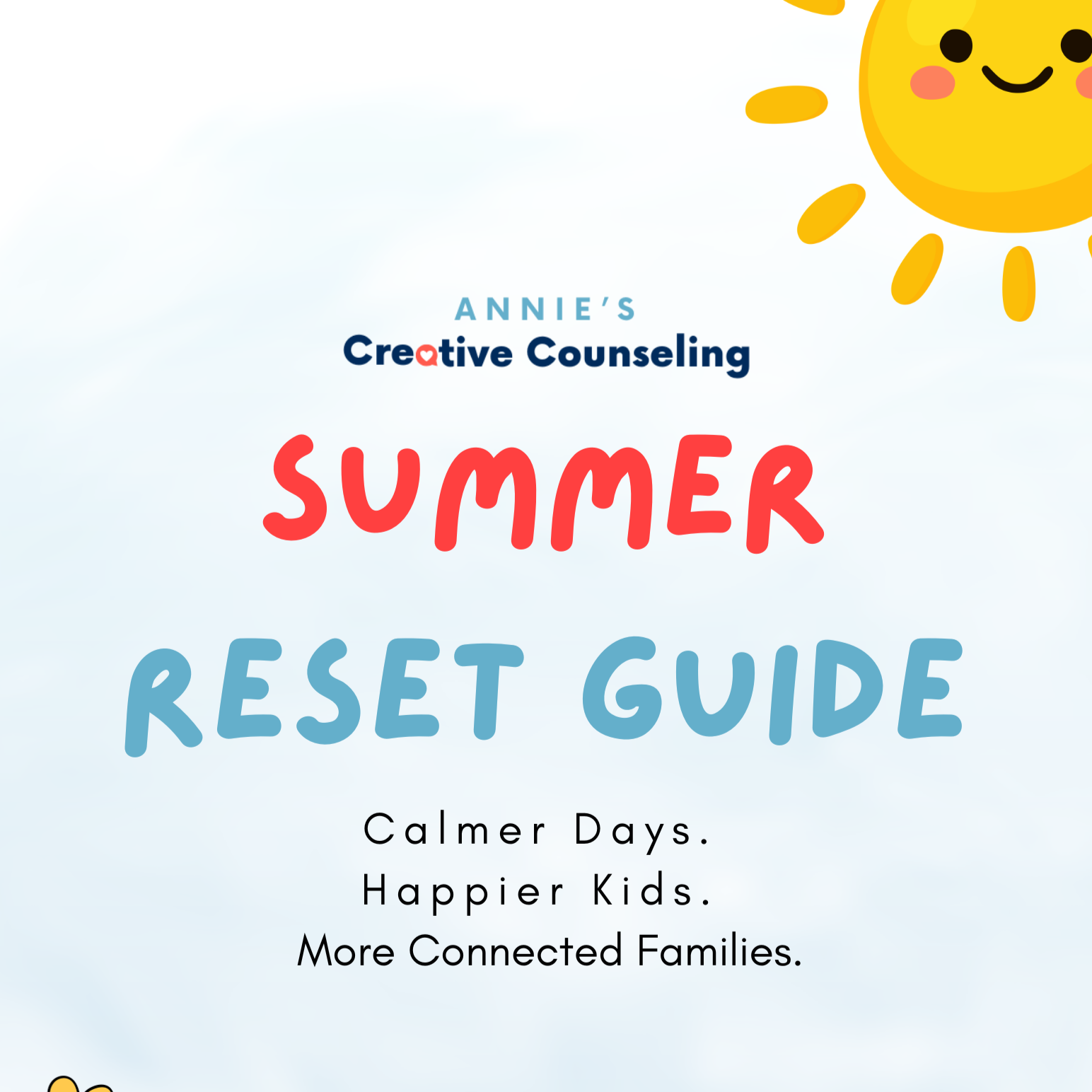 ANNIE'S
Creative Counseling

SUMMER
RESET GUIDE

Calmer Days.
Happier Kids.
More Connected Families.